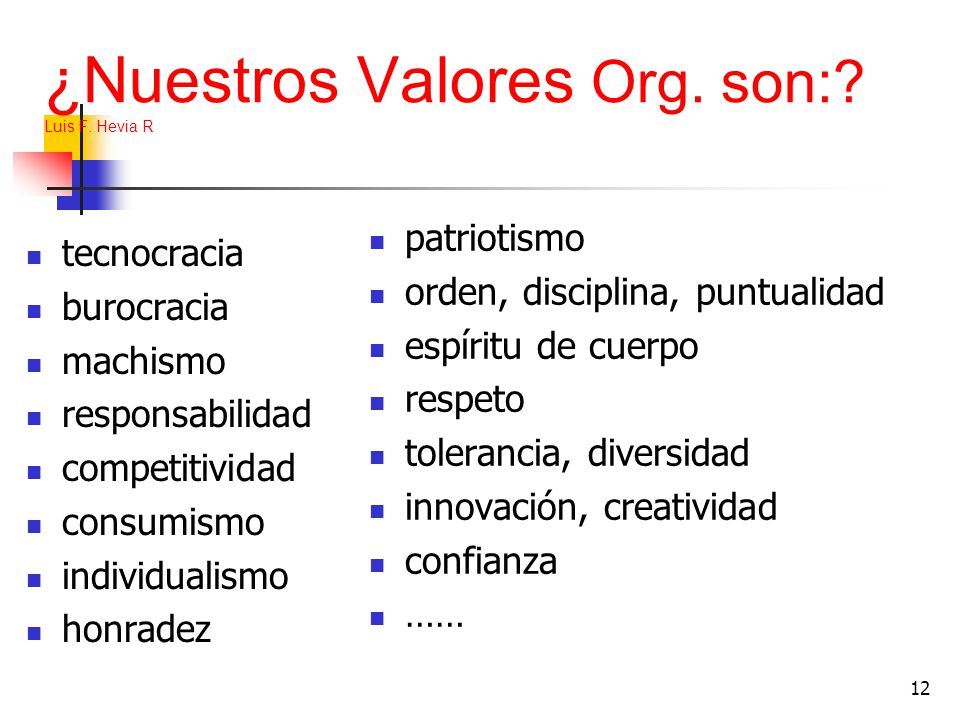 ¿Nuestros Valores Org. son:?

Luis F. Hevia R

- tecnocracia
- burocracia
- machismo
- responsabilidad
- competitividad
- consumismo
- individualismo
- honradez

- patriotismo
- orden, disciplina, puntualidad
- espíritu de cuerpo
- respeto
- tolerancia, diversidad
- innovación, creatividad
- confianza
- ……

12